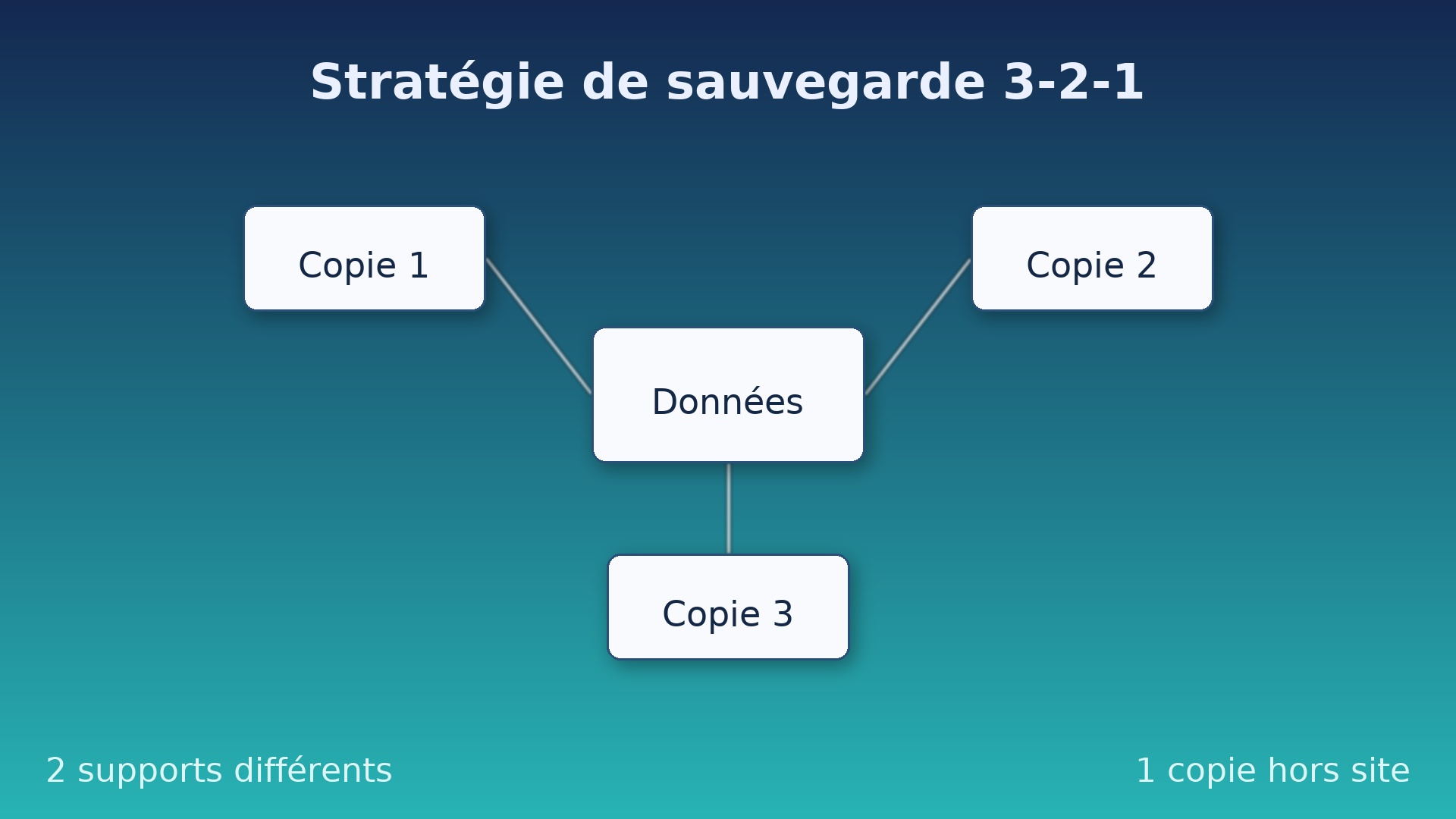 Stratégie de sauvegarde 3-2-1

Copie 1

Copie 2

Données

Copie 3

2 supports différents

1 copie hors site